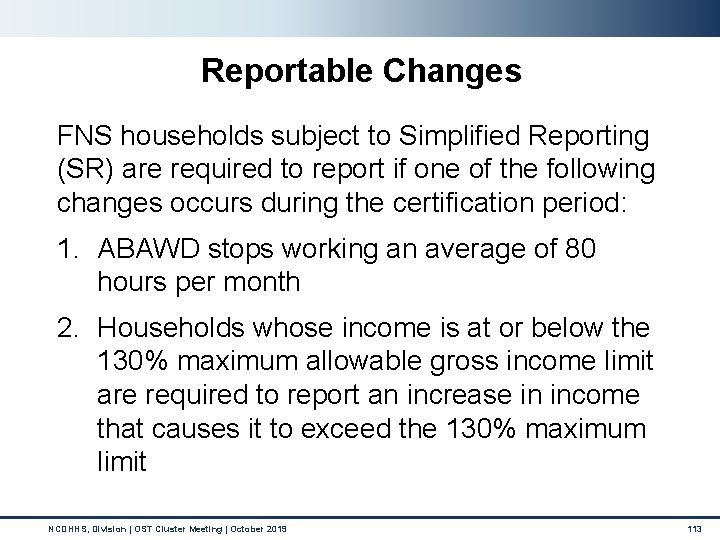 Reportable Changes

FNS households subject to Simplified Reporting (SR) are required to report if one of the following changes occurs during the certification period:

1. ABAWD stops working an average of 80 hours per month

2. Households whose income is at or below the 130% maximum allowable gross income limit are required to report an increase in income that causes it to exceed the 130% maximum limit

NCDHHS, Division | OST Cluster Meeting | October 2019

113